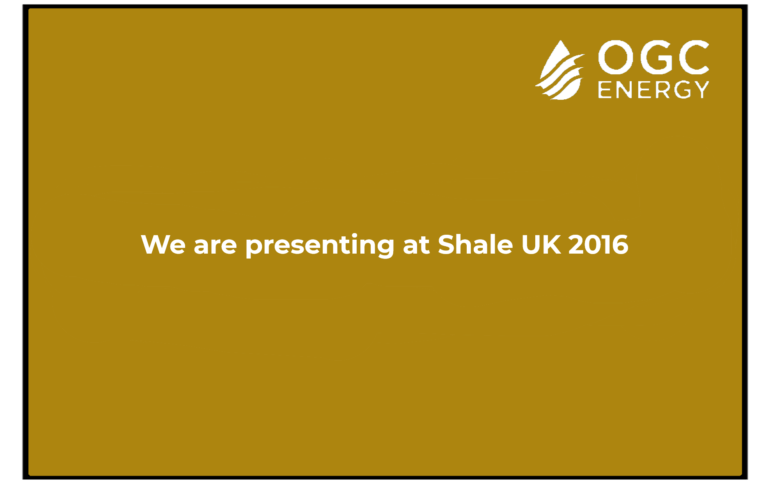 OGC
ENERGY

We are presenting at Shale UK 2016